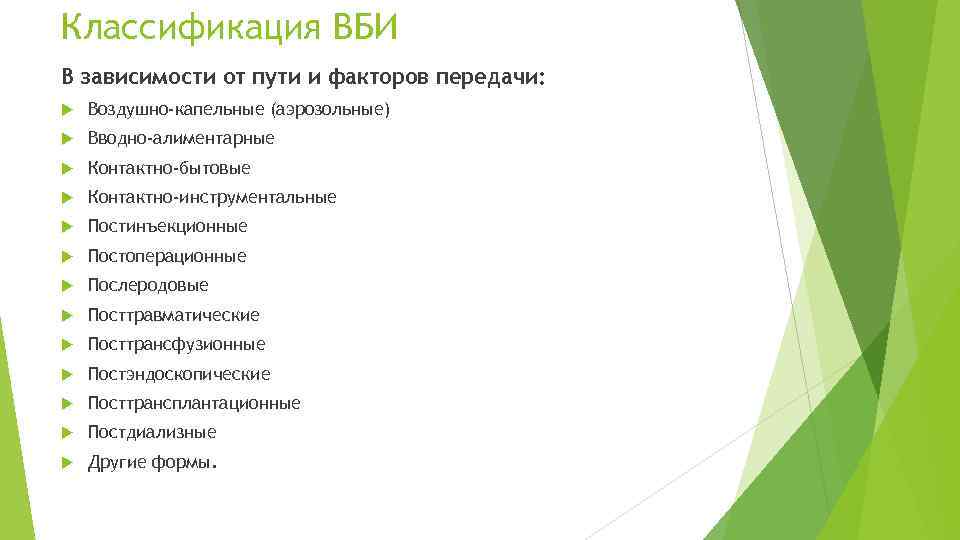 Классификация ВБИ

В зависимости от пути и факторов передачи:

Воздушно-капельные (аэрозольные)

Вводно-алиментарные

Контактно-бытовые

Контактно-инструментальные

Постинъекционные

Постоперационные

Послеродовые

Посттравматические

Посттрансфузионные

Постэндоскопические

Посттрансплантационные

Постдиализные

Другие формы.